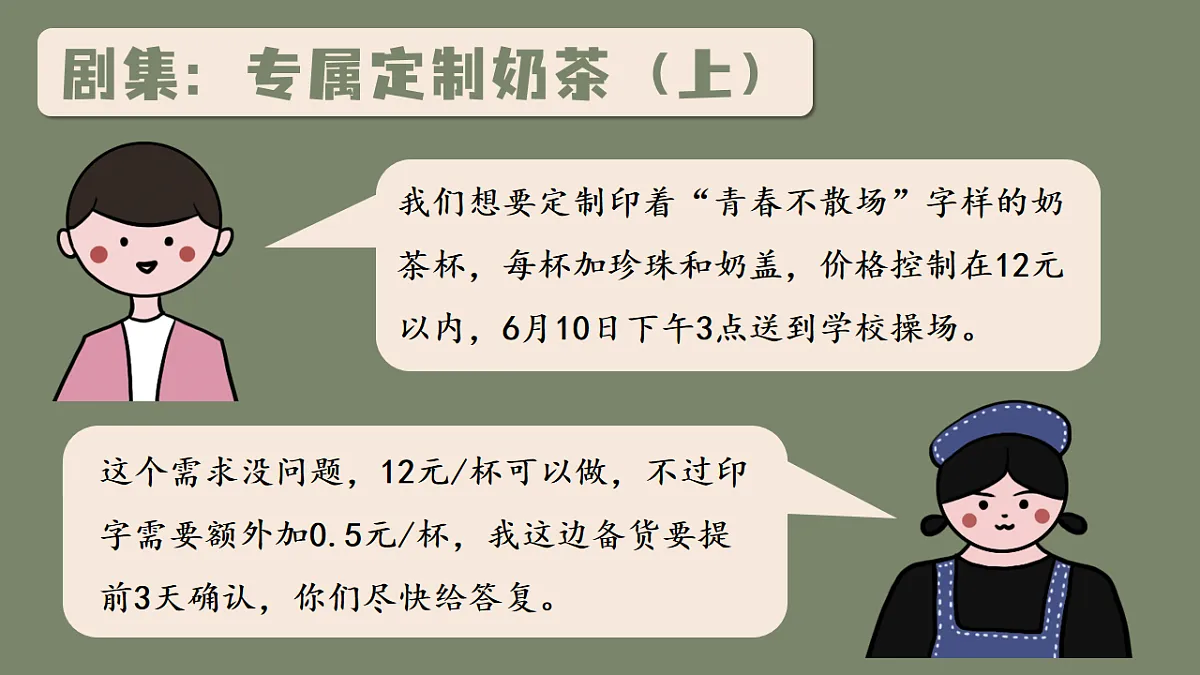 剧集：专属定制奶茶（上）

我们想要定制印着“青春不散场”字样的奶茶杯，每杯加珍珠和奶盖，价格控制在12元以内，6月10日下午3点送到学校操场。

这个需求没问题，12元/杯可以做，不过印字需要额外加0.5元/杯，我这边备货要提前3天确认，你们尽快给答复。